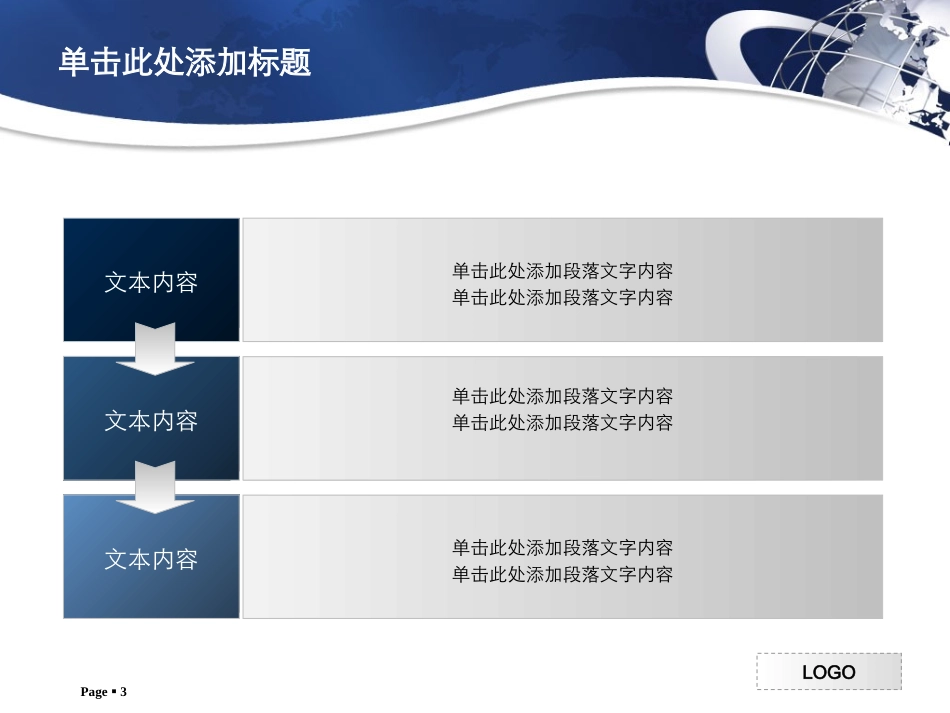 单击此处添加标题

文本内容

单击此处添加段落文字内容
单击此处添加段落文字内容

文本内容

单击此处添加段落文字内容
单击此处添加段落文字内容

文本内容

单击此处添加段落文字内容
单击此处添加段落文字内容

LOGO

Page ▪ 3